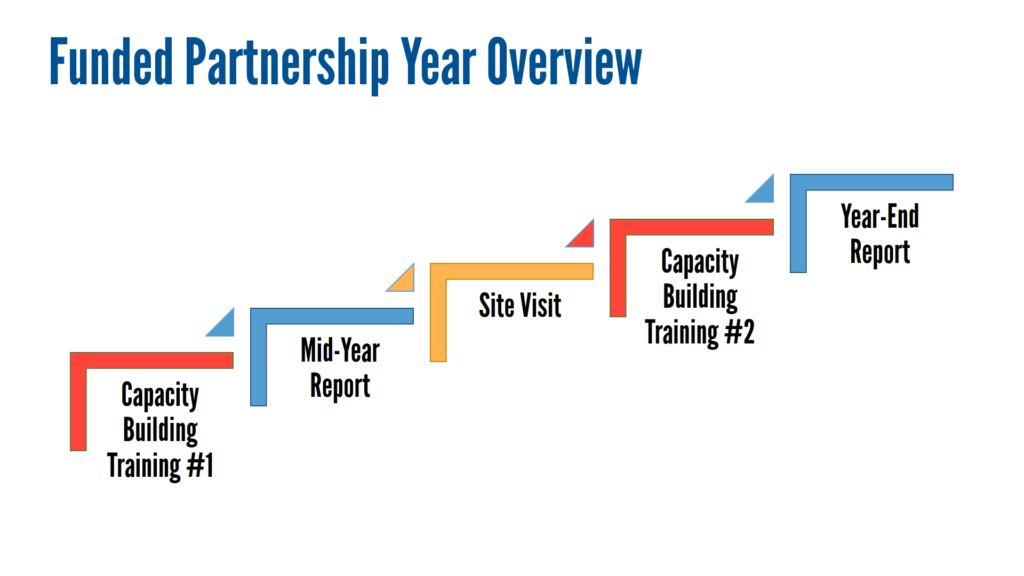 Funded Partnership Year Overview

Capacity Building Training #1

Mid-Year Report

Site Visit

Capacity Building Training #2

Year-End Report